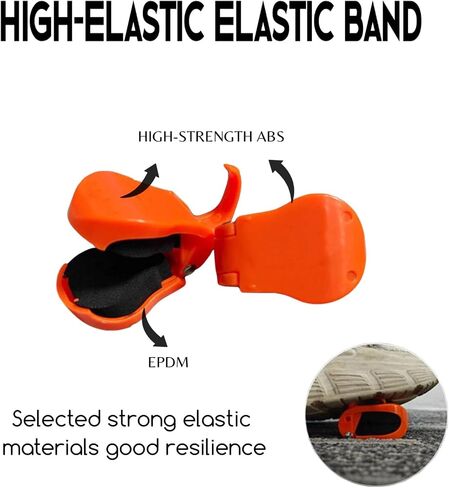 HIGH-ELASTIC ELASTIC BAND

HIGH-STRENGTH ABS

EPDM

Selected strong elastic materials good resilience